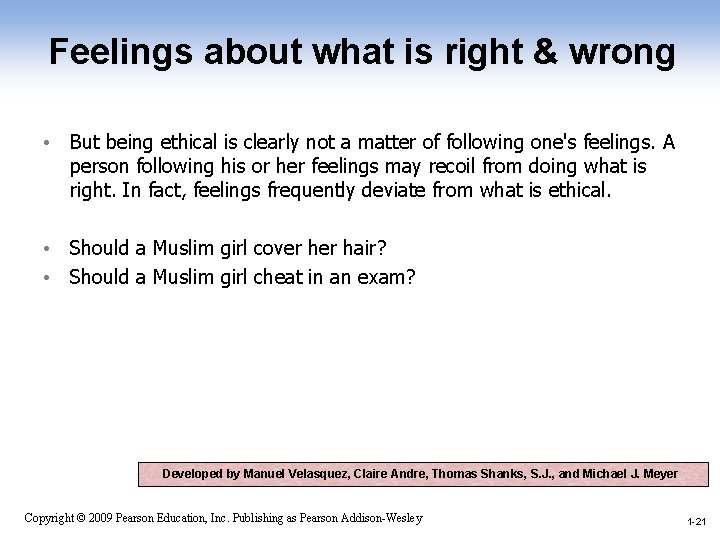 Feelings about what is right & wrong

• But being ethical is clearly not a matter of following one's feelings. A person following his or her feelings may recoil from doing what is right. In fact, feelings frequently deviate from what is ethical.

• Should a Muslim girl cover her hair?
• Should a Muslim girl cheat in an exam?

Developed by Manuel Velasquez, Claire Andre, Thomas Shanks, S.J., and Michael J. Meyer

Copyright © 2009 Pearson Education, Inc. Publishing as Pearson Addison-Wesley

1-21